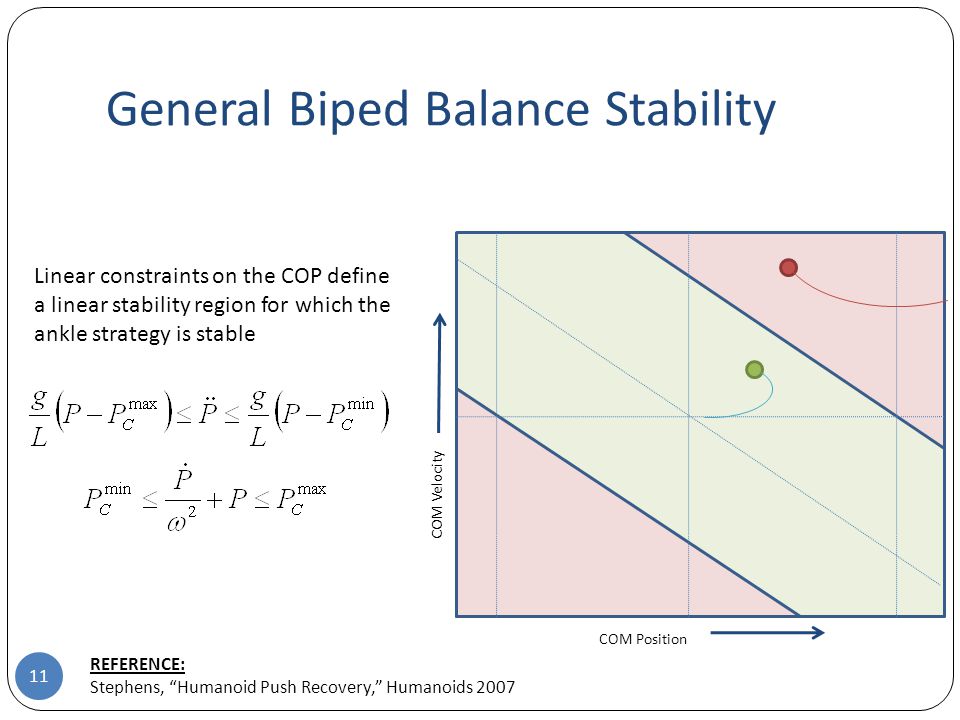 General Biped Balance Stability

Linear constraints on the COP define a linear stability region for which the ankle strategy is stable

$\frac{g}{L}\left(P - P_C^{\max}\right) \leq \ddot{P} \leq \frac{g}{L}\left(P - P_C^{\min}\right)$

$P_C^{\min} \leq \frac{\dot{P}}{\omega^2} + P \leq P_C^{\max}$

COM Velocity

COM Position

11

REFERENCE:
Stephens, “Humanoid Push Recovery,” Humanoids 2007